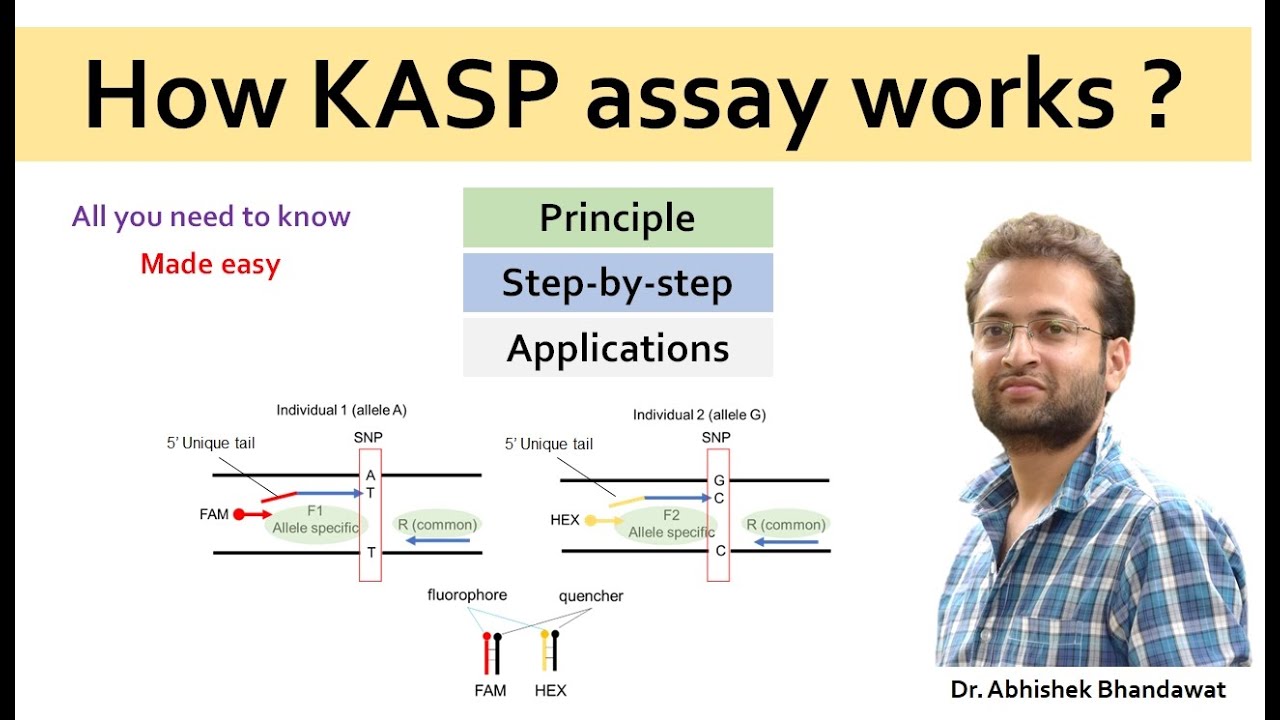 How KASP assay works ?

All you need to know

Made easy

Principle

Step-by-step

Applications

Individual 1 (allele A)

5' Unique tail

SNP

A

T

FAM

F1

Allele specific

R (common)

T

Individual 2 (allele G)

5' Unique tail

SNP

G

C

HEX

F2

Allele specific

R (common)

C

fluorophore

quencher

FAM

HEX

Dr. Abhishek Bhandawat